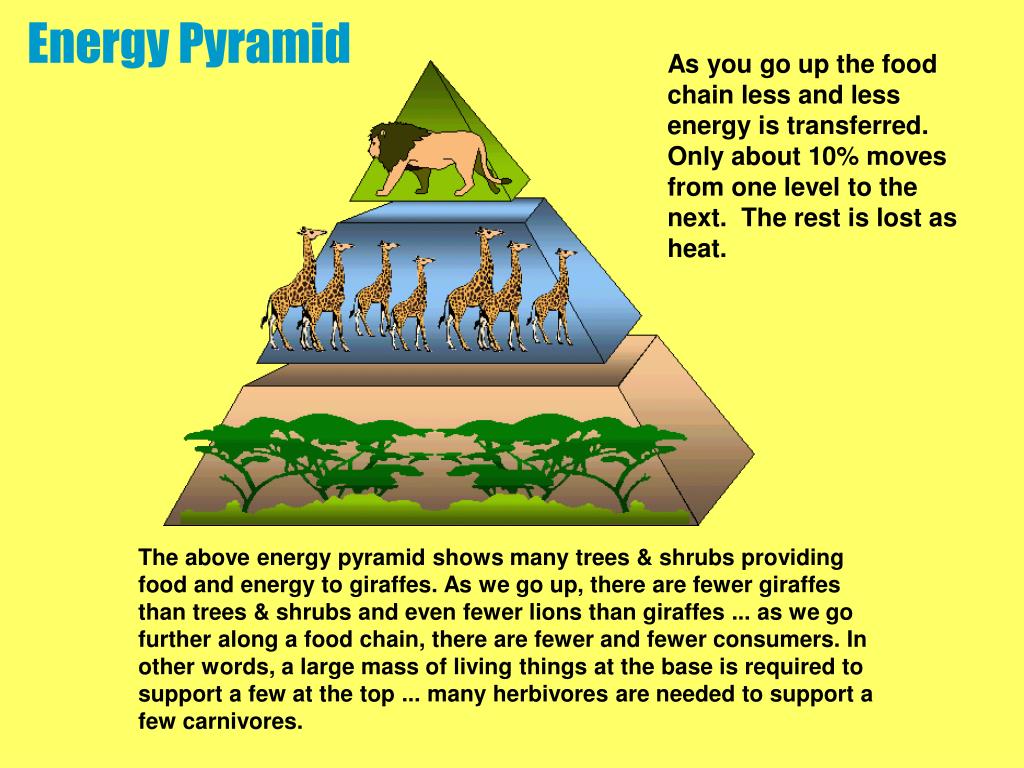 Energy Pyramid

As you go up the food chain less and less energy is transferred. Only about 10% moves from one level to the next. The rest is lost as heat.

The above energy pyramid shows many trees & shrubs providing food and energy to giraffes. As we go up, there are fewer giraffes than trees & shrubs and even fewer lions than giraffes ... as we go further along a food chain, there are fewer and fewer consumers. In other words, a large mass of living things at the base is required to support a few at the top ... many herbivores are needed to support a few carnivores.